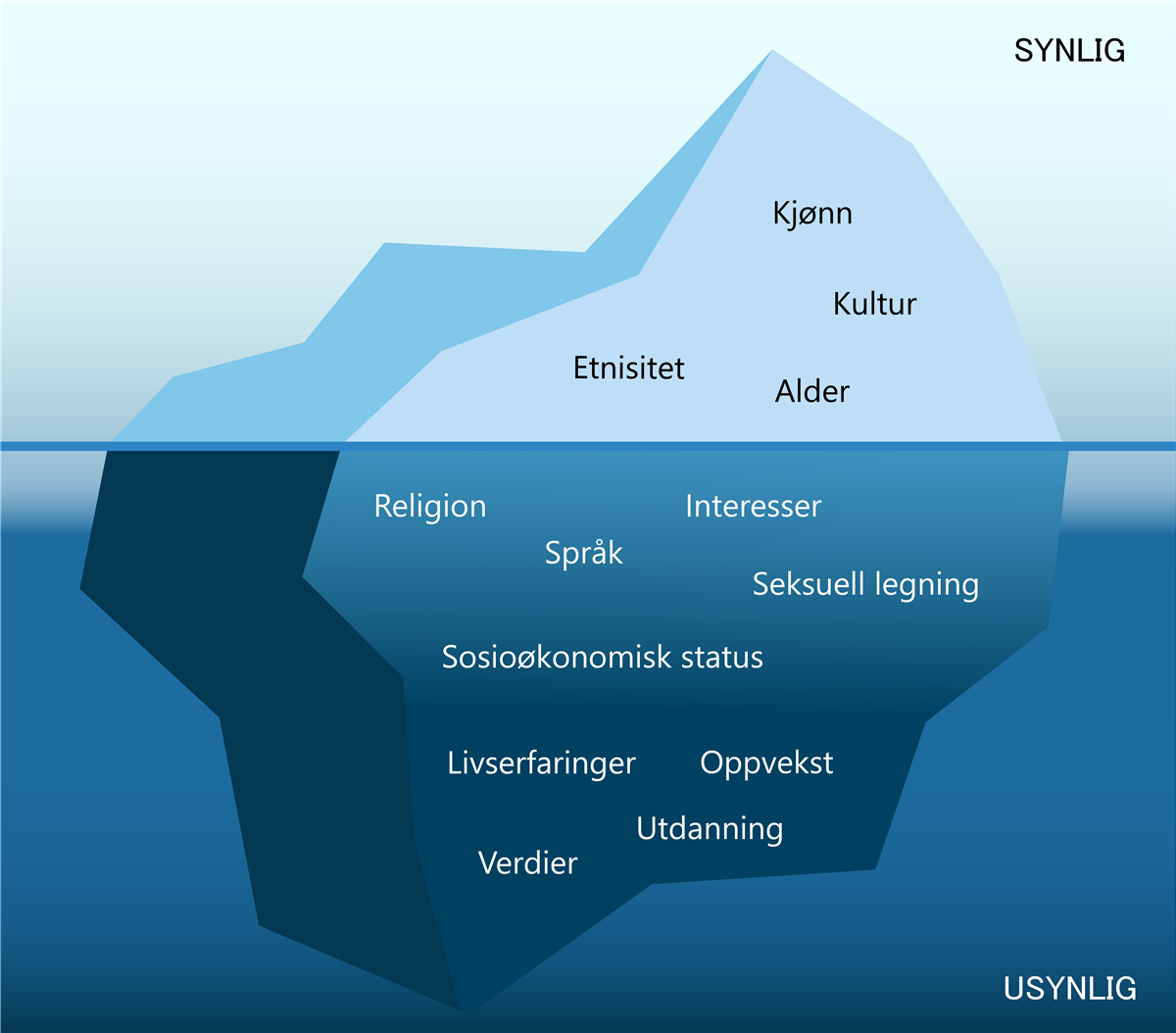 SYNLIG

Kjønn

Kultur

Etnisitet

Alder

Religion

Interesser

Språk

Seksuell legning

Sosioøkonomisk status

Livserfaringer

Oppvekst

Utdanning

Verdier

USYNLIG